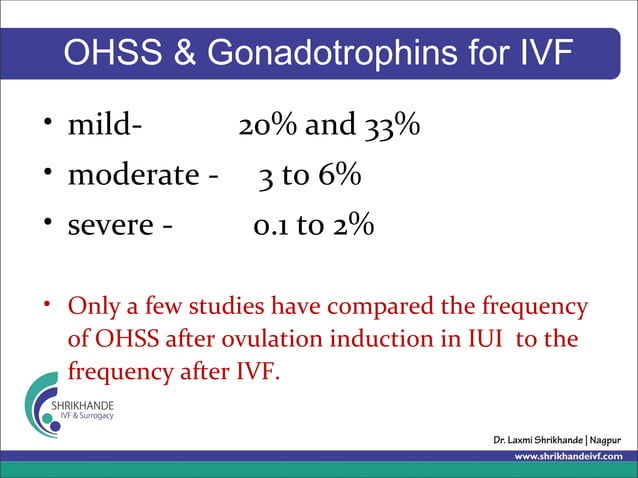 OHSS & Gonadotrophins for IVF

• mild- 20% and 33%
• moderate - 3 to 6%
• severe - 0.1 to 2%

• Only a few studies have compared the frequency of OHSS after ovulation induction in IUI to the frequency after IVF.

SHRIKHANDE
IVF & Surrogacy

Dr. Laxmi Shrikhande | Nagpur
www.shrikhandeivf.com